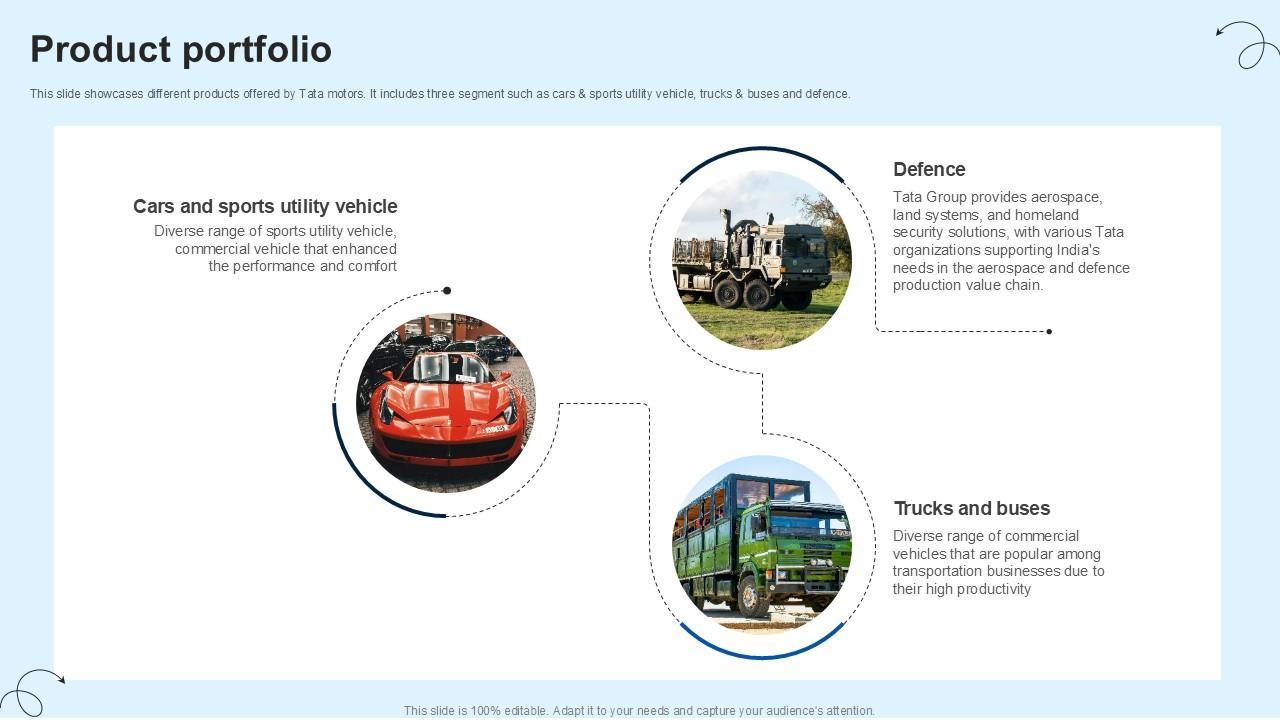 Product portfolio

This slide showcases different products offered by Tata motors. It includes three segment such as cars & sports utility vehicle, trucks & buses and defence.

Cars and sports utility vehicle
Diverse range of sports utility vehicle, commercial vehicle that enhanced the performance and comfort

Defence
Tata Group provides aerospace, land systems, and homeland security solutions, with various Tata organizations supporting India's needs in the aerospace and defence production value chain.

Trucks and buses
Diverse range of commercial vehicles that are popular among transportation businesses due to their high productivity

This slide is 100% editable. Adapt it to your needs and capture your audience's attention.